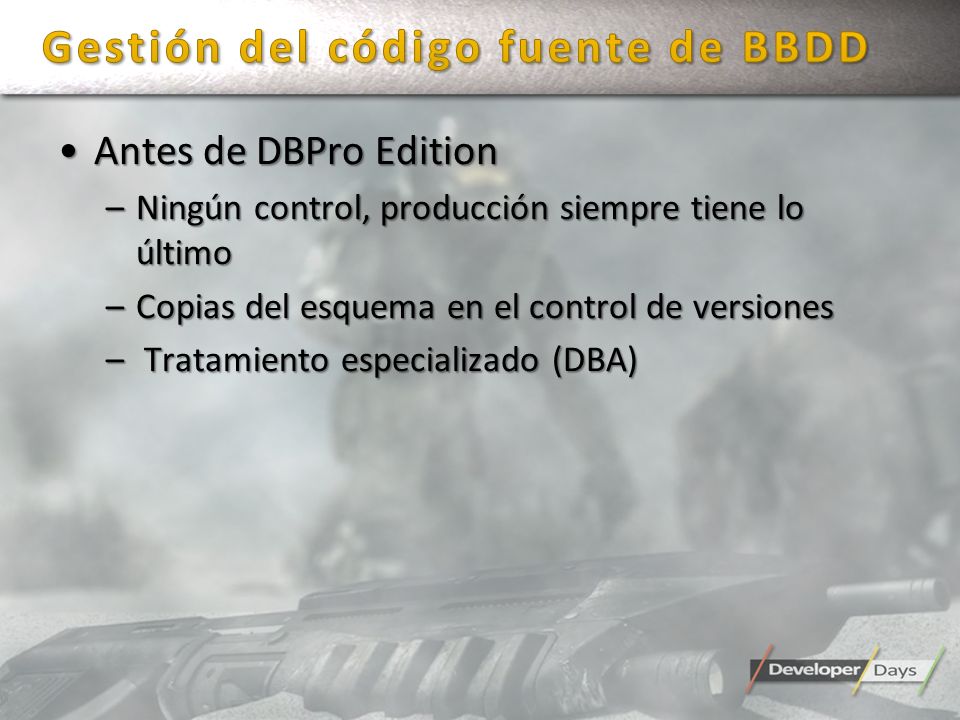 Gestión del código fuente de BBDD

• Antes de DBPro Edition
– Ningún control, producción siempre tiene lo último
– Copias del esquema en el control de versiones
– Tratamiento especializado (DBA)

Developer Days